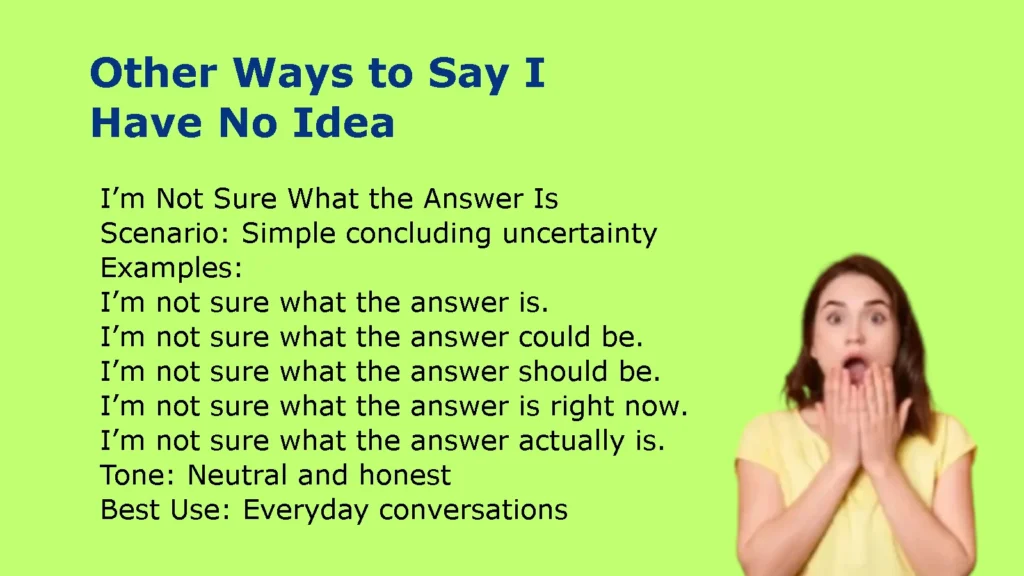 Other Ways to Say I Have No Idea

I’m Not Sure What the Answer Is
Scenario: Simple concluding uncertainty
Examples:
I’m not sure what the answer is.
I’m not sure what the answer could be.
I’m not sure what the answer should be.
I’m not sure what the answer is right now.
I’m not sure what the answer actually is.
Tone: Neutral and honest
Best Use: Everyday conversations